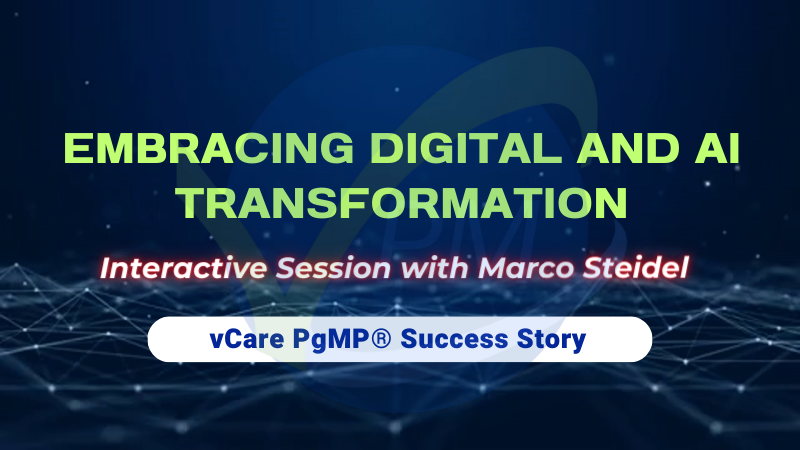 EMBRACING DIGITAL AND AI TRANSFORMATION

Interactive Session with Marco Steidel

vCare PgMP® Success Story